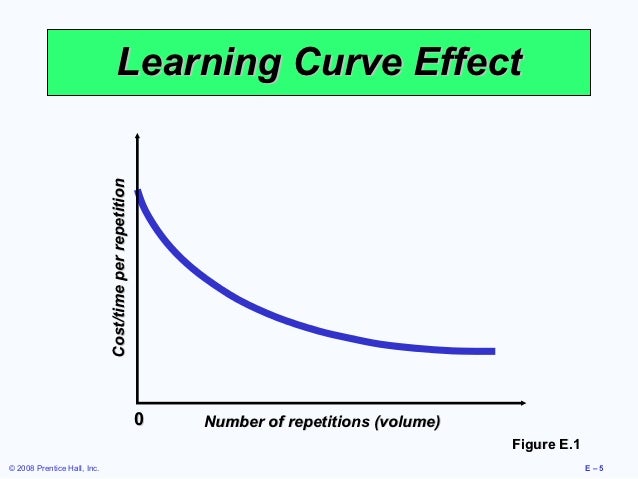 Learning Curve Effect

Cost/time per repetition

0

Number of repetitions (volume)

Figure E.1

© 2008 Prentice Hall, Inc.

E – 5